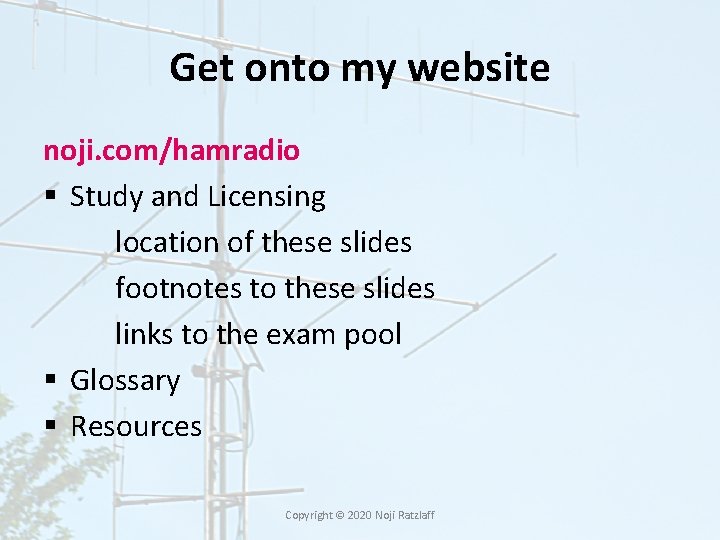 Get onto my website

noji.com/hamradio

▪ Study and Licensing

location of these slides

footnotes to these slides

links to the exam pool

▪ Glossary

▪ Resources

Copyright © 2020 Noji Ratzlaff